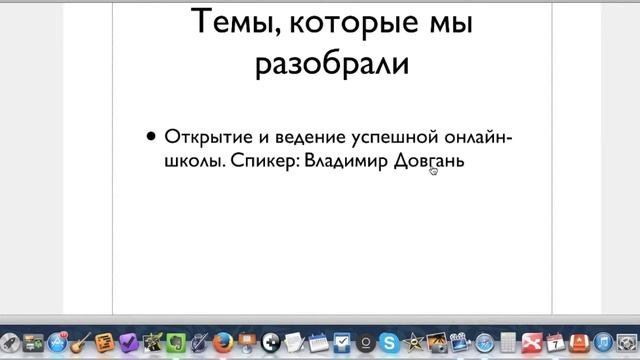 Темы, которые мы разобрали

• Открытие и ведение успешной онлайн-школы. Спикер: Владимир Довгань